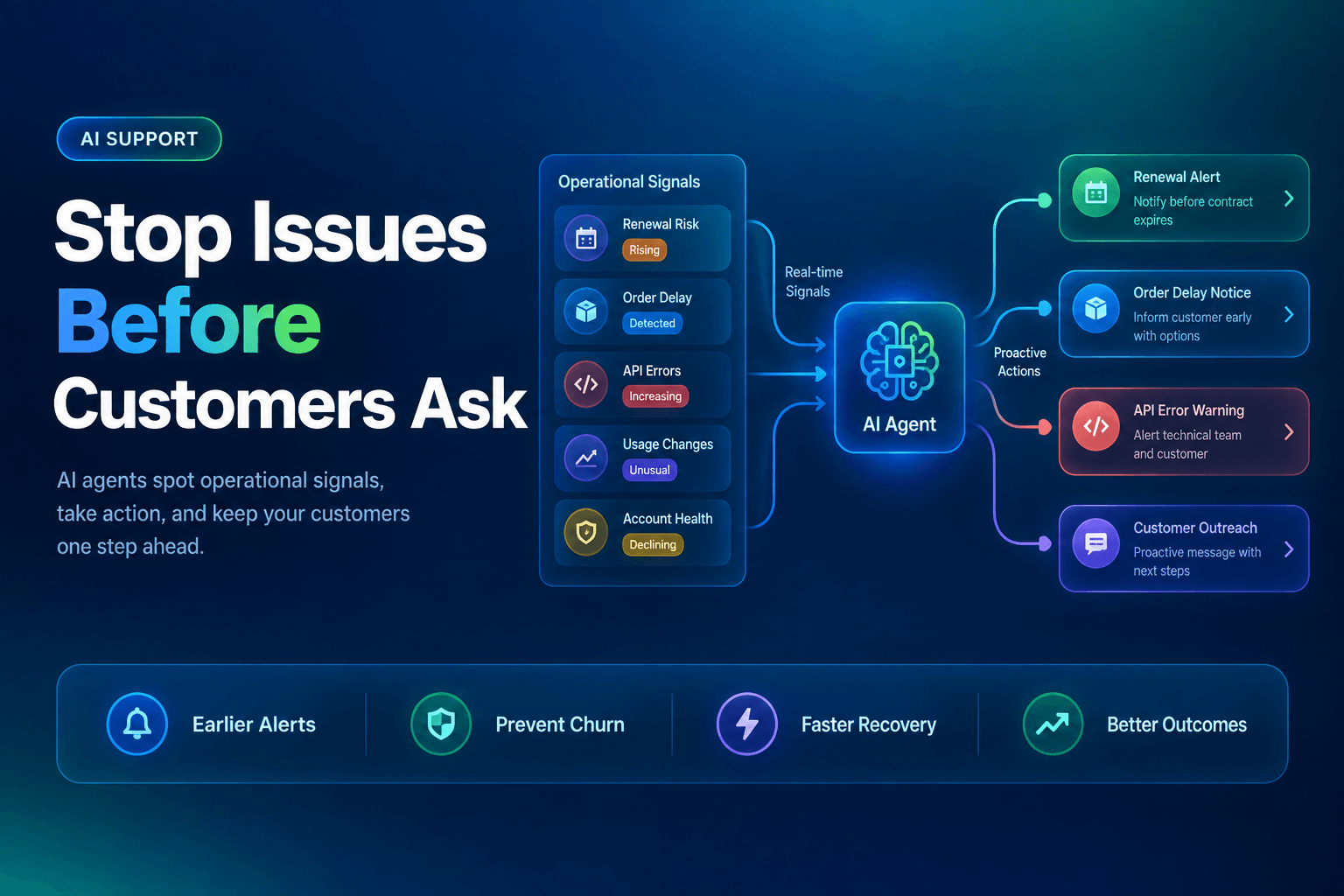 AI SUPPORT

Stop Issues Before Customers Ask

AI agents spot operational signals, take action, and keep your customers one step ahead.

Operational Signals

Renewal Risk
Rising

Order Delay
Detected

API Errors
Increasing

Usage Changes
Unusual

Account Health
Declining

Real-time Signals

AI Agent

Proactive Actions

Renewal Alert
Notify before contract expires

Order Delay Notice
Inform customer early with options

API Error Warning
Alert technical team and customer

Customer Outreach
Proactive message with next steps

Earlier Alerts

Prevent Churn

Faster Recovery

Better Outcomes